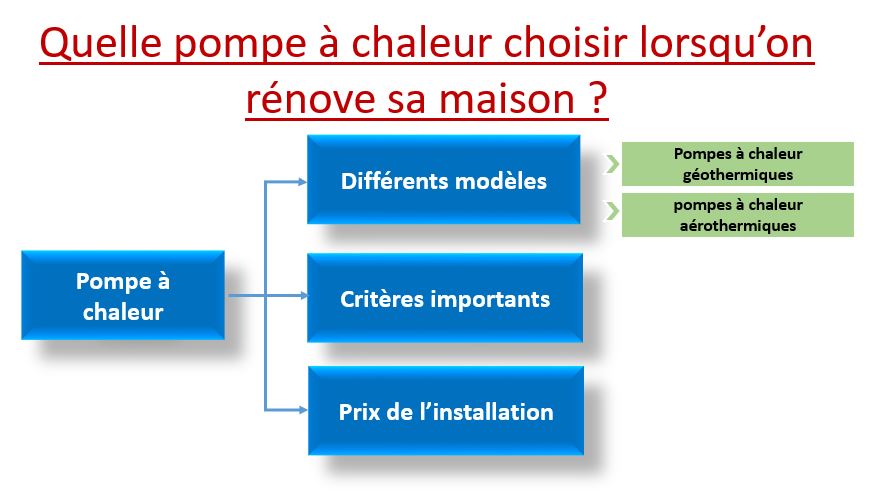 Quelle pompe à chaleur choisir lorsqu'on rénove sa maison ?

Pompe à chaleur

Différents modèles

Pompes à chaleur géothermiques

pompes à chaleur aérothermiques

Critères importants

Prix de l'installation